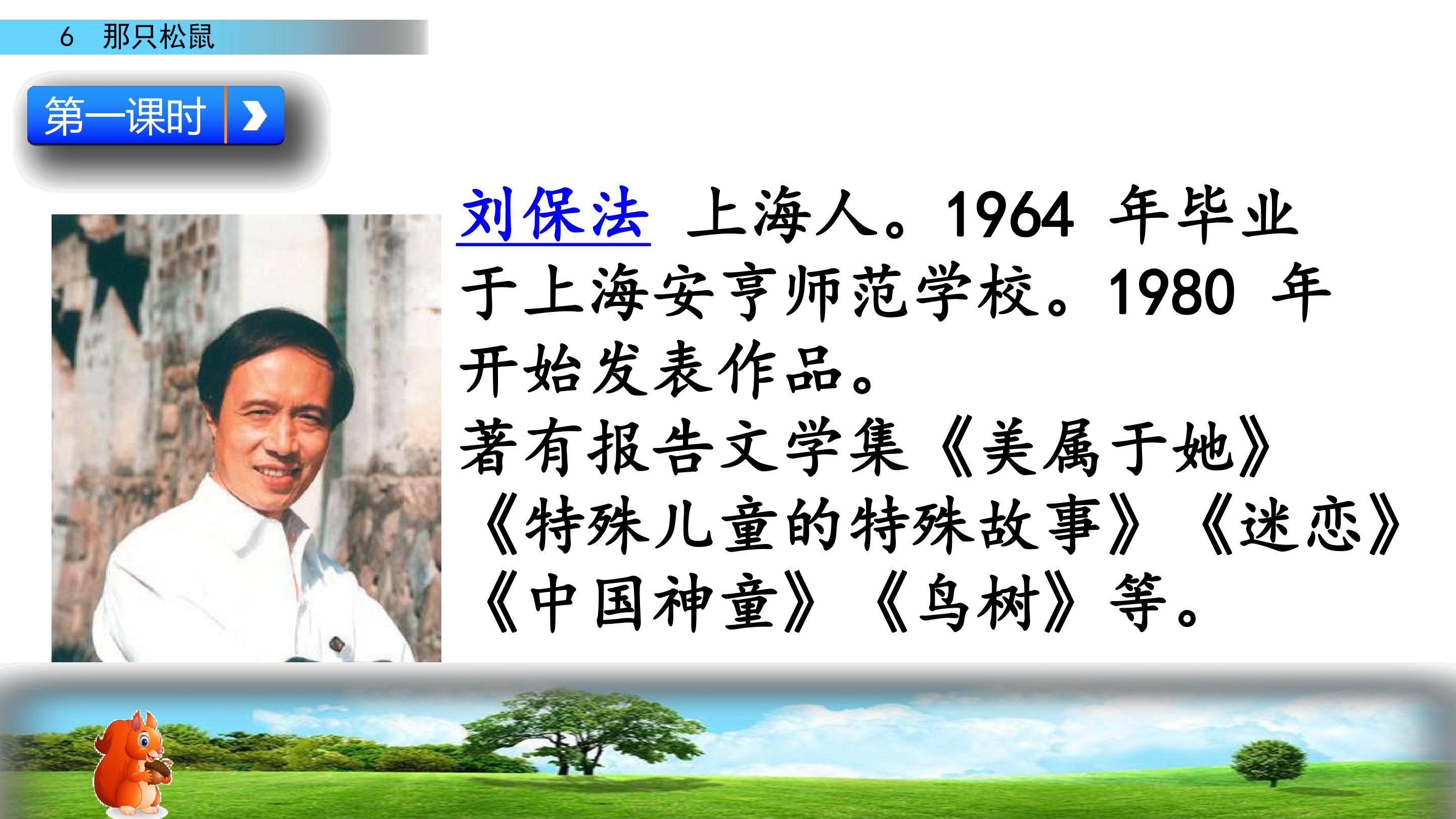 6 那只松鼠

第一课时

刘保法 上海人。1964 年毕业于上海安亭师范学校。1980 年开始发表作品。
著有报告文学集《美属于她》《特殊儿童的特殊故事》《迷恋》《中国神童》《鸟树》等。